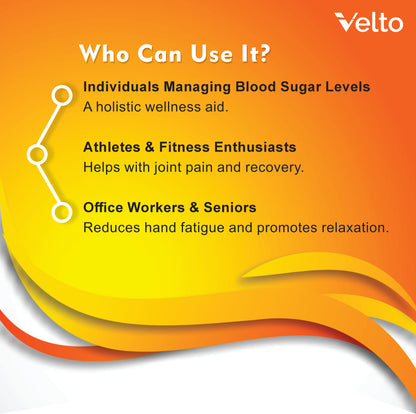 Velto

Who Can Use It?

Individuals Managing Blood Sugar Levels
A holistic wellness aid.

Athletes & Fitness Enthusiasts
Helps with joint pain and recovery.

Office Workers & Seniors
Reduces hand fatigue and promotes relaxation.